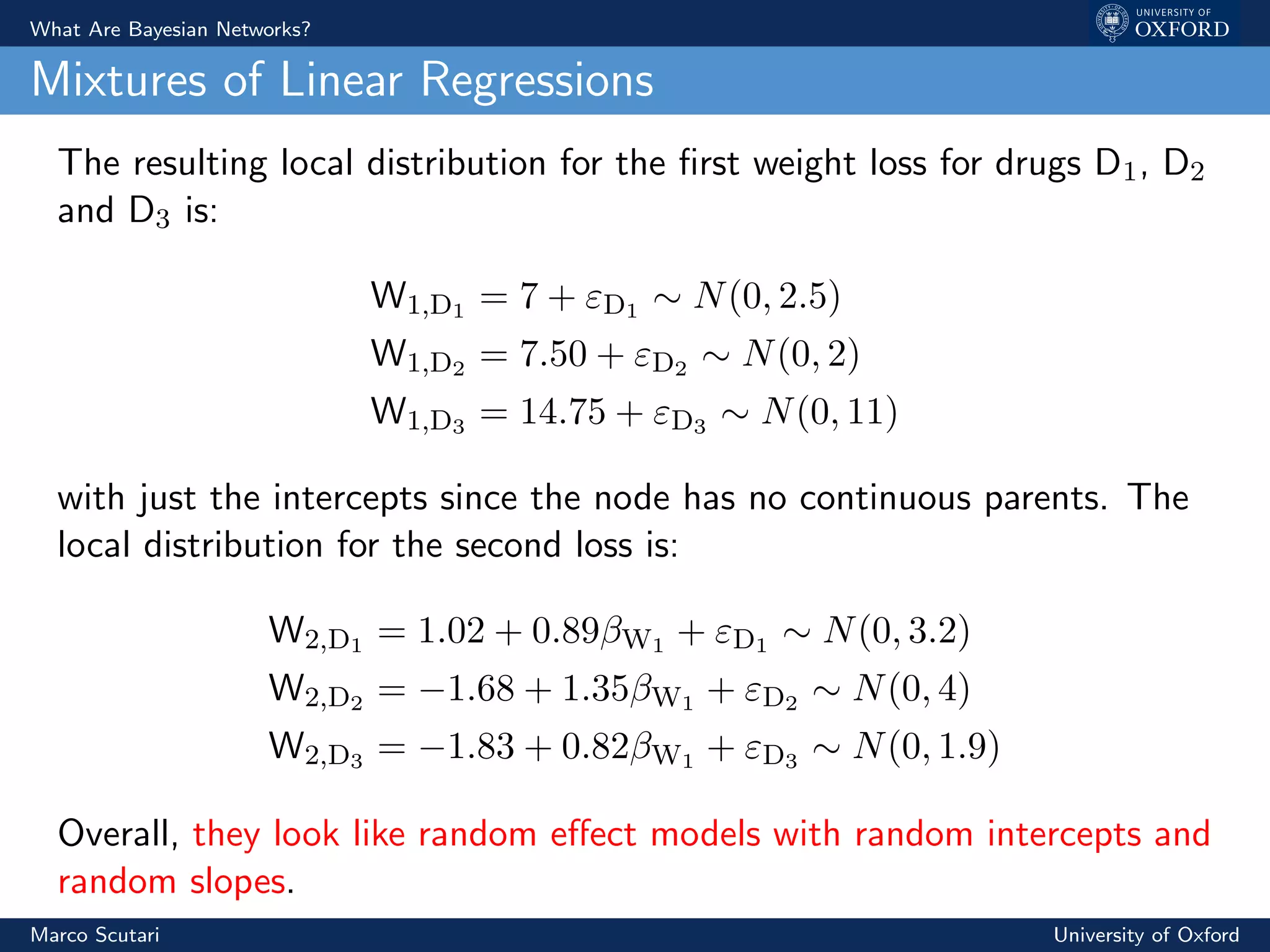 What Are Bayesian Networks?

UNIVERSITY OF OXFORD

Mixtures of Linear Regressions

The resulting local distribution for the first weight loss for drugs $D_1$, $D_2$ and $D_3$ is:

$W_{1,D_1} = 7 + \varepsilon_{D_1} \sim N(0, 2.5)$
$W_{1,D_2} = 7.50 + \varepsilon_{D_2} \sim N(0, 2)$
$W_{1,D_3} = 14.75 + \varepsilon_{D_3} \sim N(0, 11)$

with just the intercepts since the node has no continuous parents. The local distribution for the second loss is:

$W_{2,D_1} = 1.02 + 0.89\beta_{W_1} + \varepsilon_{D_1} \sim N(0, 3.2)$
$W_{2,D_2} = -1.68 + 1.35\beta_{W_1} + \varepsilon_{D_2} \sim N(0, 4)$
$W_{2,D_3} = -1.83 + 0.82\beta_{W_1} + \varepsilon_{D_3} \sim N(0, 1.9)$

Overall, they look like random effect models with random intercepts and random slopes.

Marco Scutari

University of Oxford